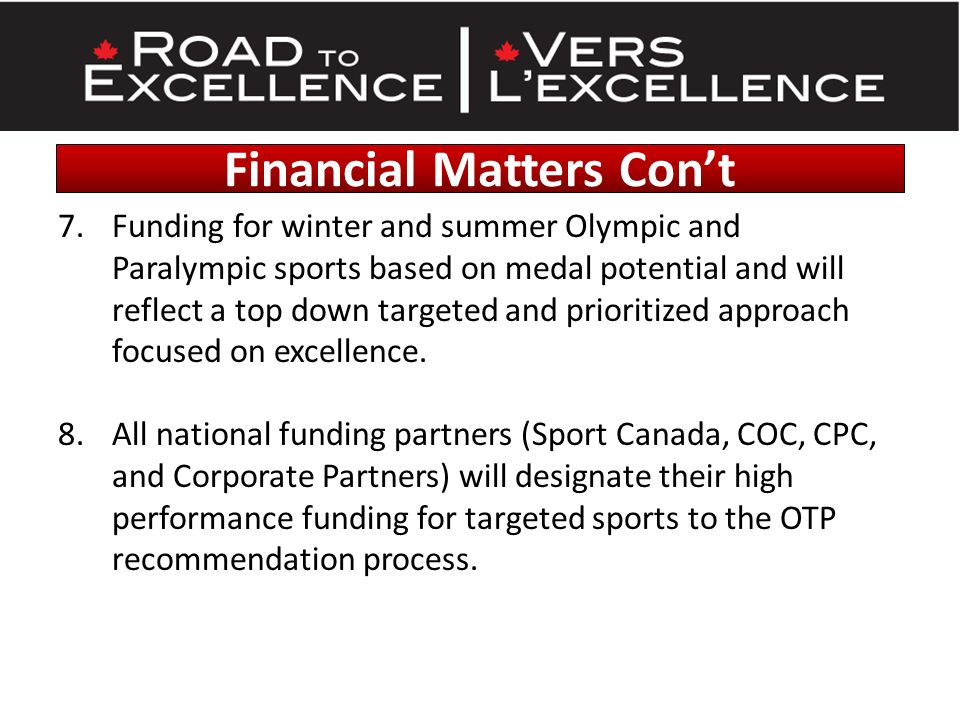 ROAD TO EXCELLENCE | VERS L'EXCELLENCE

Financial Matters Con't

7. Funding for winter and summer Olympic and Paralympic sports based on medal potential and will reflect a top down targeted and prioritized approach focused on excellence.

8. All national funding partners (Sport Canada, COC, CPC, and Corporate Partners) will designate their high performance funding for targeted sports to the OTP recommendation process.